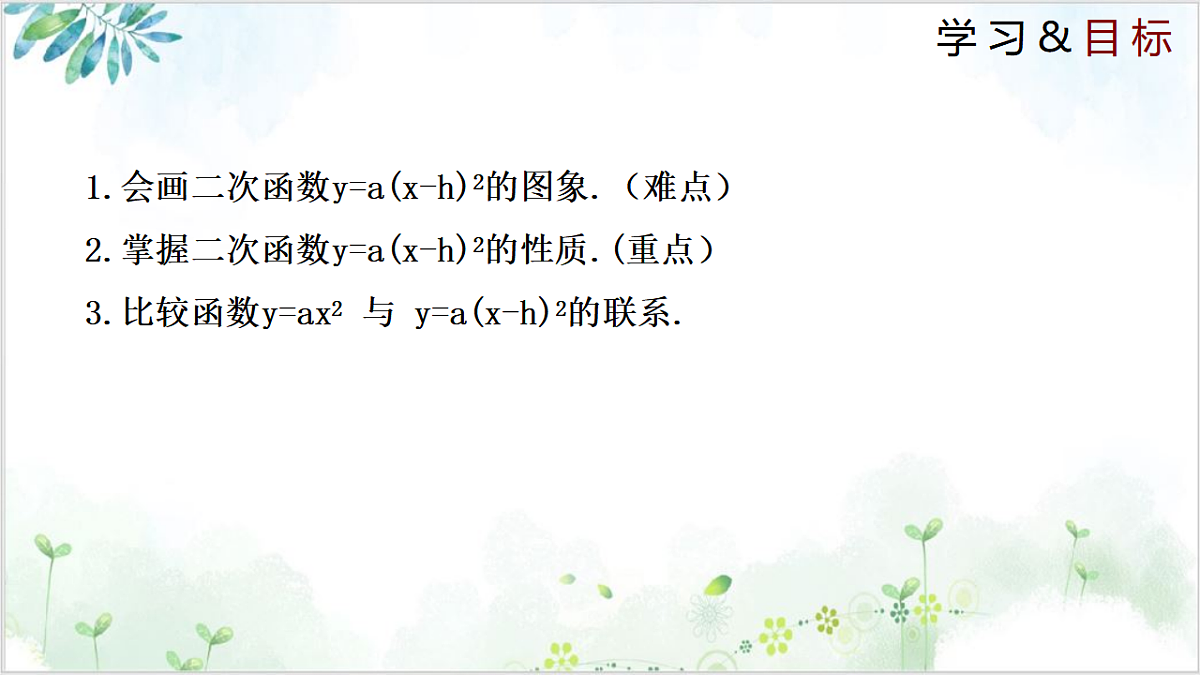 学习&目标

1.会画二次函数$y=a(x-h)^2$的图象.（难点）

2.掌握二次函数$y=a(x-h)^2$的性质.(重点）

3.比较函数$y=ax^2$ 与 $y=a(x-h)^2$的联系.